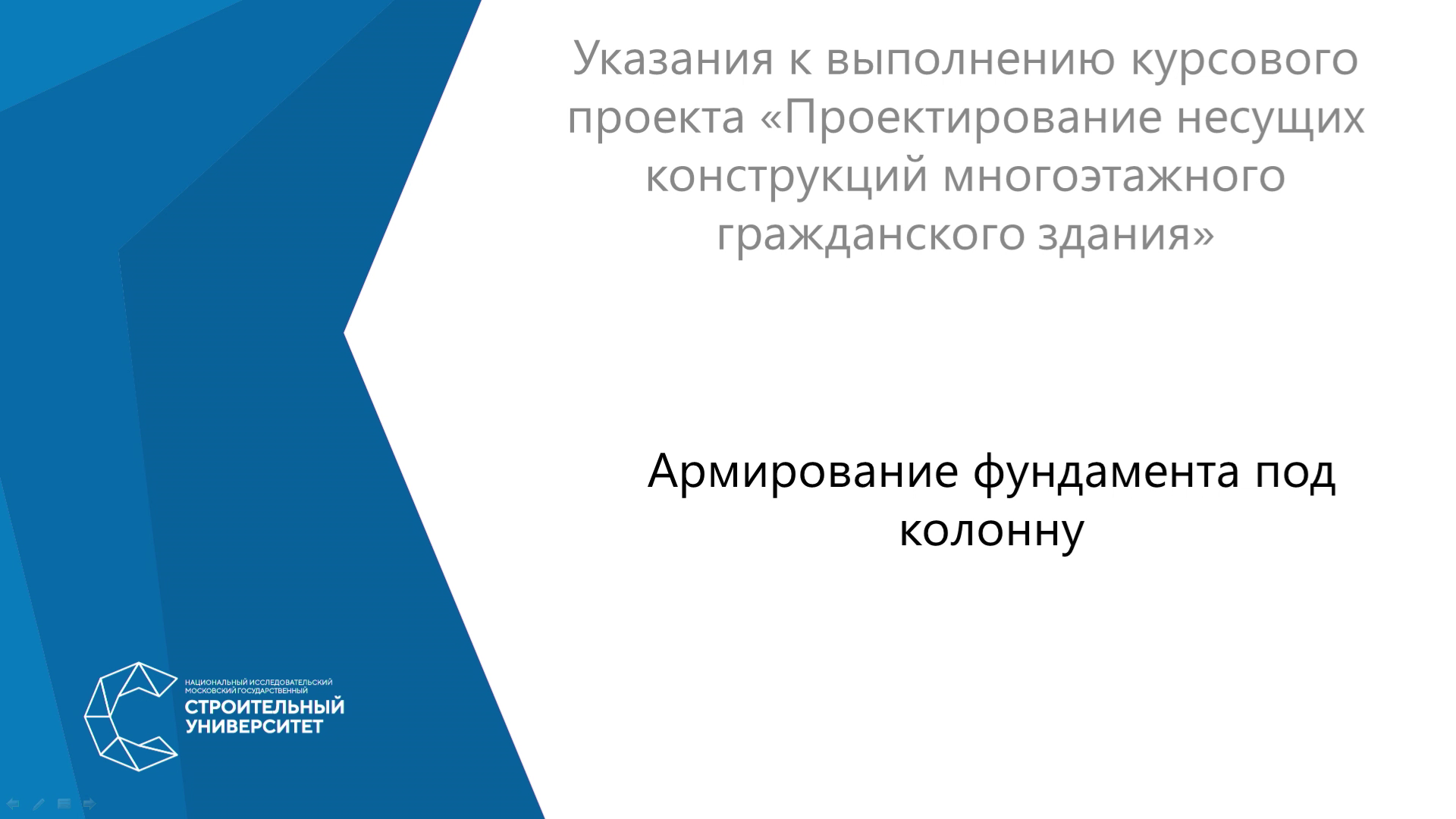 Указания к выполнению курсового проекта «Проектирование несущих конструкций многоэтажного гражданского здания»

Армирование фундамента под колонну

НАЦИОНАЛЬНЫЙ ИССЛЕДОВАТЕЛЬСКИЙ МОСКОВСКИЙ ГОСУДАРСТВЕННЫЙ
СТРОИТЕЛЬНЫЙ УНИВЕРСИТЕТ